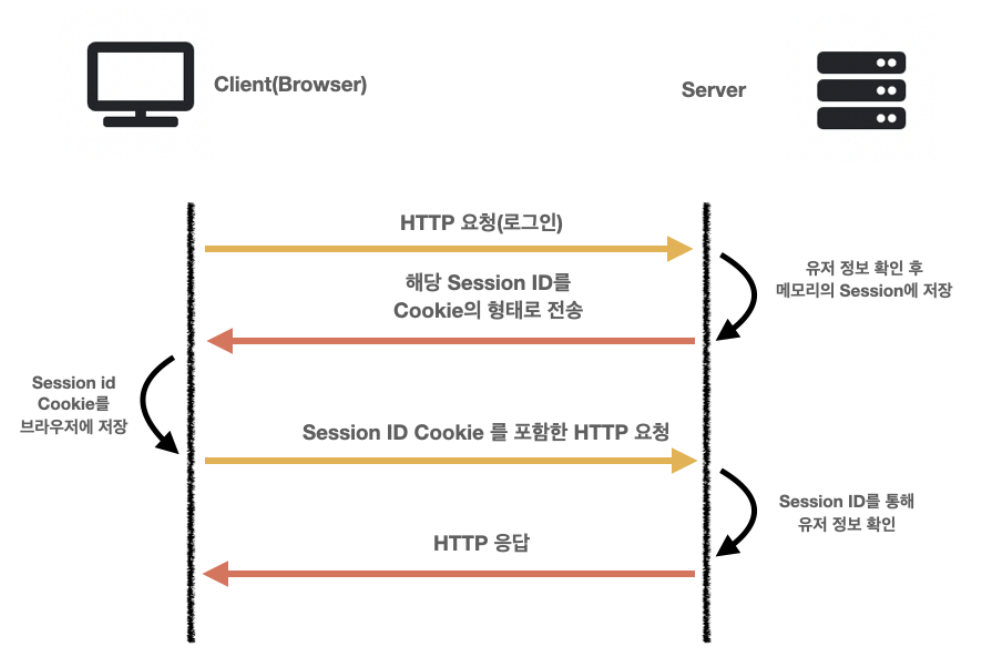 Client(Browser)

Server

HTTP 요청(로그인)

유저 정보 확인 후
메모리의 Session에 저장

해당 Session ID를
Cookie의 형태로 전송

Session id
Cookie를
브라우저에 저장

Session ID Cookie 를 포함한 HTTP 요청

Session ID를 통해
유저 정보 확인

HTTP 응답